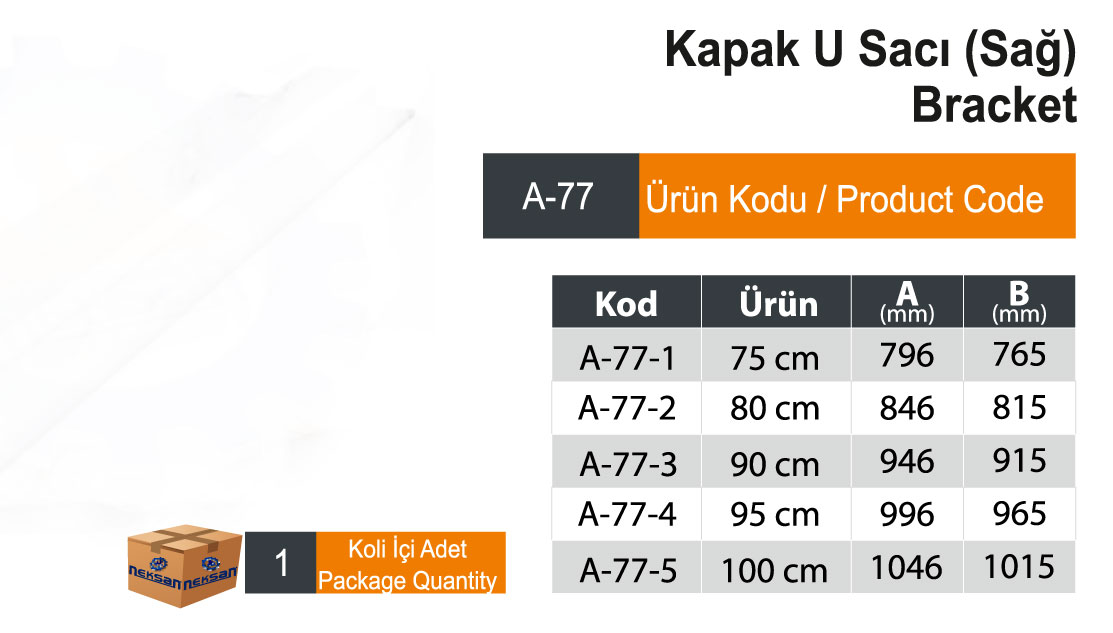 Kapak U Sacı (Sağ)
Bracket

A-77 Ürün Kodu / Product Code

| Kod | Ürün | A (mm) | B (mm) |
|---|---|---|---|
| A-77-1 | 75 cm | 796 | 765 |
| A-77-2 | 80 cm | 846 | 815 |
| A-77-3 | 90 cm | 946 | 915 |
| A-77-4 | 95 cm | 996 | 965 |
| A-77-5 | 100 cm | 1046 | 1015 |

neksan neksan

1 Koli İçi Adet
Package Quantity